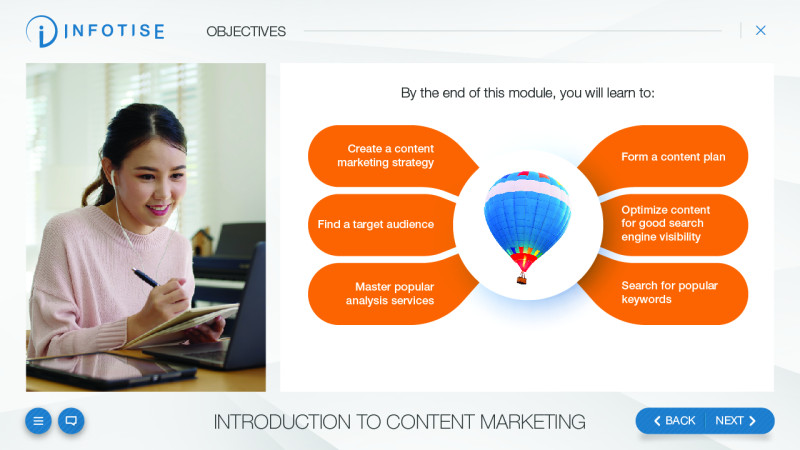 INFOTISE

OBJECTIVES

By the end of this module, you will learn to:

Create a content marketing strategy

Find a target audience

Master popular analysis services

Form a content plan

Optimize content for good search engine visibility

Search for popular keywords

INTRODUCTION TO CONTENT MARKETING

BACK

NEXT